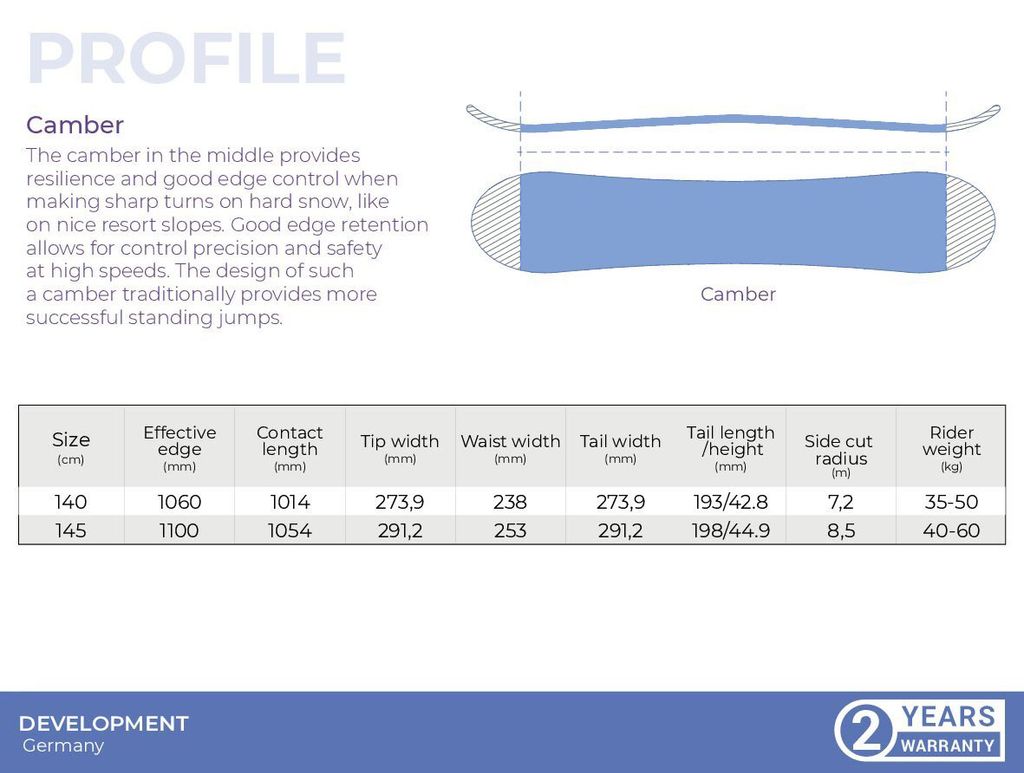 PROFILE

Camber

The camber in the middle provides resilience and good edge control when making sharp turns on hard snow, like on nice resort slopes. Good edge retention allows for control precision and safety at high speeds. The design of such a camber traditionally provides more successful standing jumps.

Camber

| Size (cm) | Effective edge (mm) | Contact length (mm) | Tip width (mm) | Waist width (mm) | Tail width (mm) | Tail length /height (mm) | Side cut radius (m) | Rider weight (kg) |
|---|---|---|---|---|---|---|---|---|
| 140 | 1060 | 1014 | 273,9 | 238 | 273,9 | 193/42.8 | 7,2 | 35-50 |
| 145 | 1100 | 1054 | 291,2 | 253 | 291,2 | 198/44.9 | 8,5 | 40-60 |

DEVELOPMENT
Germany

2 YEARS WARRANTY